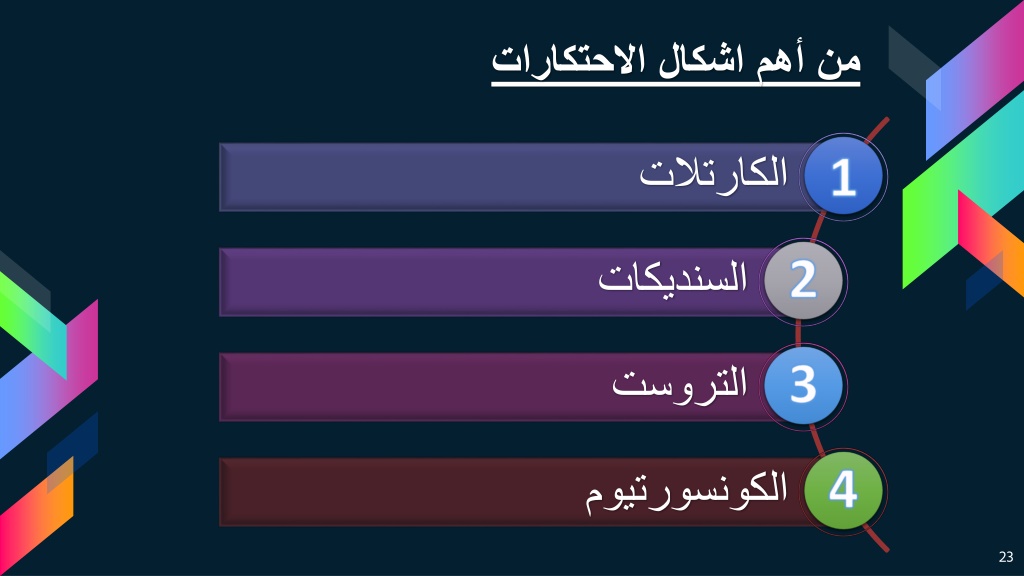 من أهم اشكال الاحتكارات

1 الكارتلات

2 السنديكات

3 التروست

4 الكونسورتيوم

23